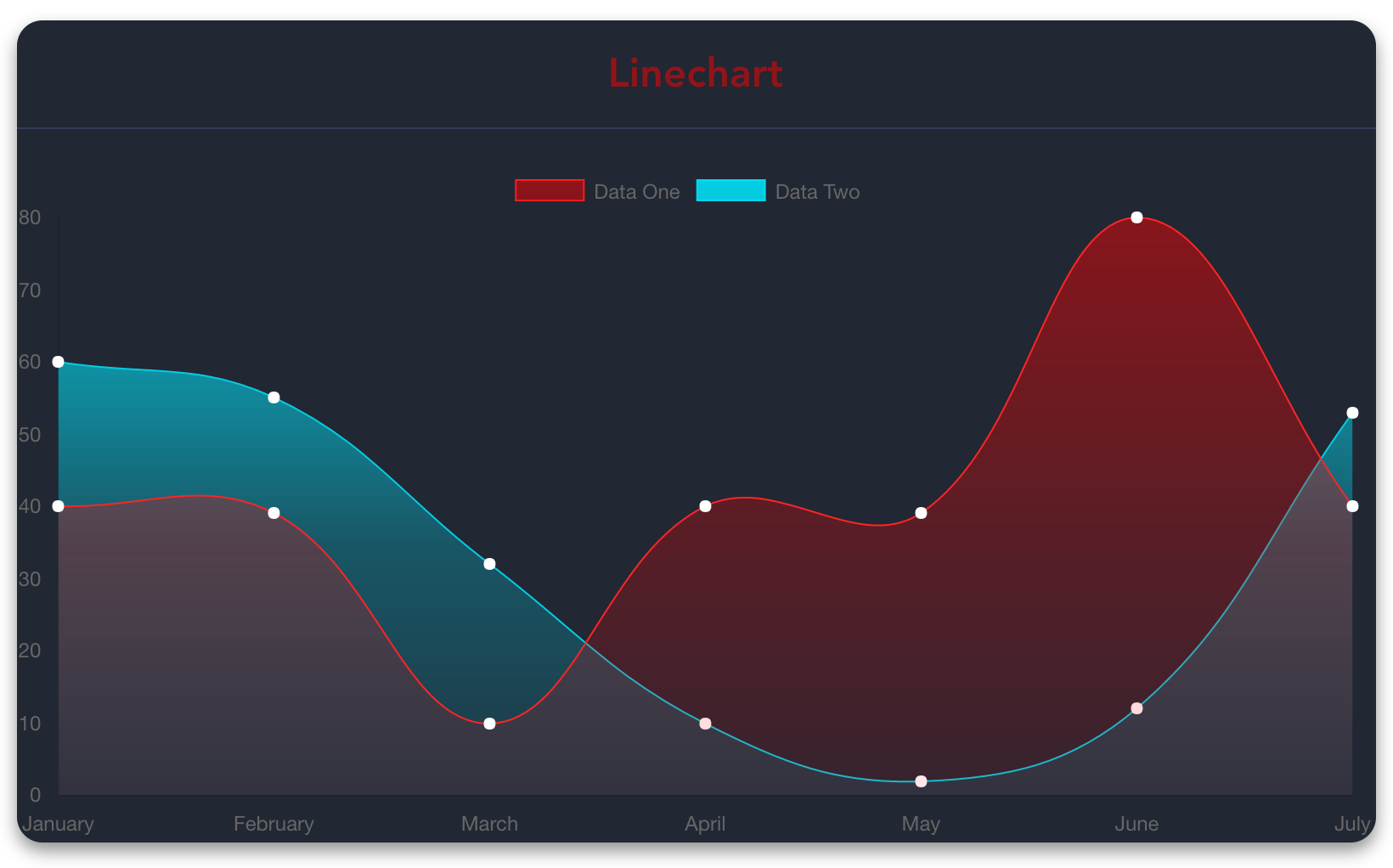 Linechart

Data One Data Two

80
70
60
50
40
30
20
10
0

January February March April May June July